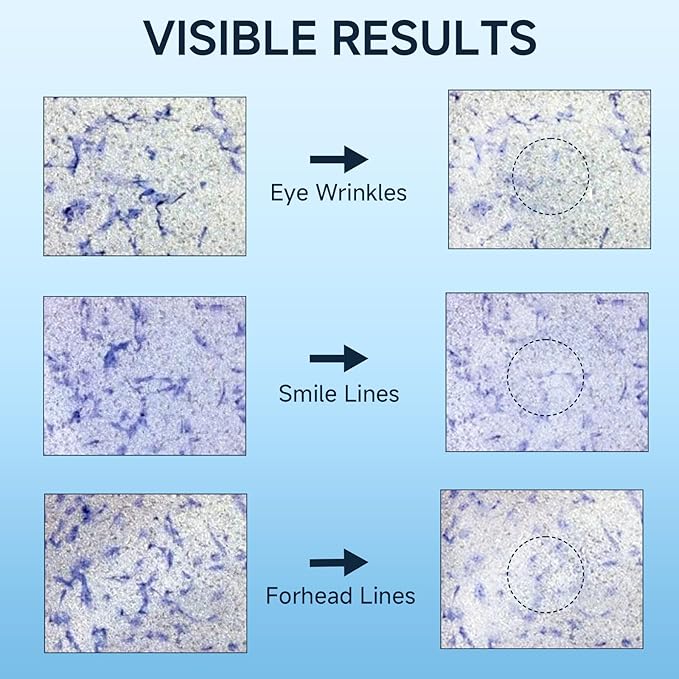 VISIBLE RESULTS

Eye Wrinkles

Smile Lines

Forhead Lines